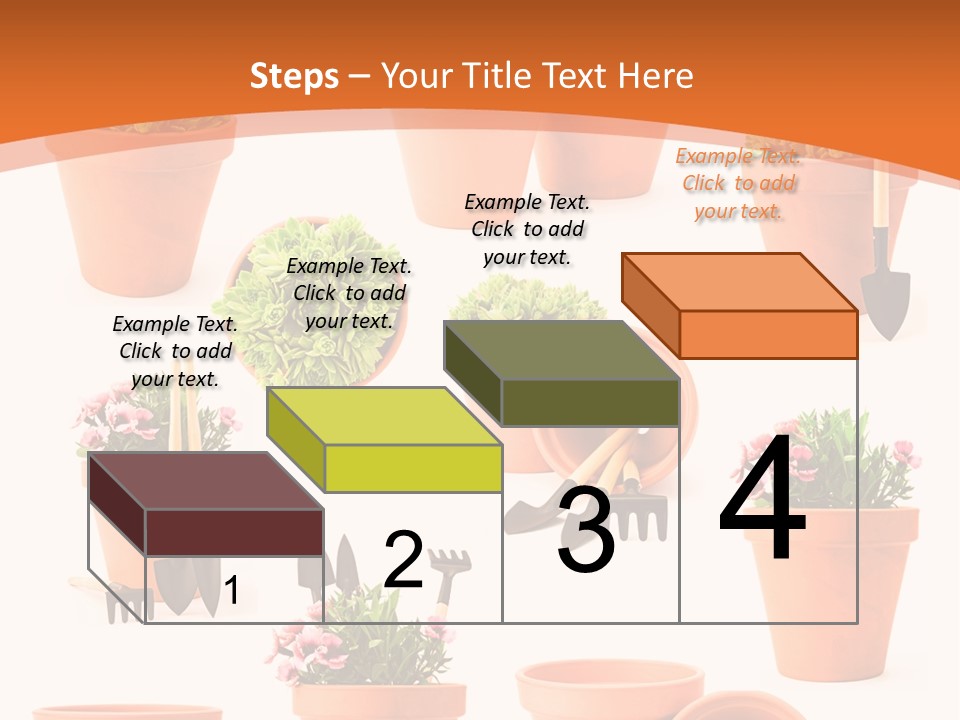 Steps – Your Title Text Here

Example Text. Click to add your text.

Example Text. Click to add your text.

Example Text. Click to add your text.

Example Text. Click to add your text.

1

2

3

4